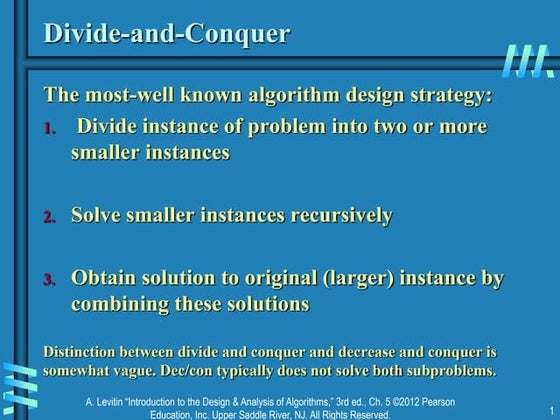 Divide-and-Conquer

The most-well known algorithm design strategy:

1. Divide instance of problem into two or more smaller instances

2. Solve smaller instances recursively

3. Obtain solution to original (larger) instance by combining these solutions

Distinction between divide and conquer and decrease and conquer is somewhat vague. Dec/con typically does not solve both subproblems.

A. Levitin "Introduction to the Design & Analysis of Algorithms," 3rd ed., Ch. 5 ©2012 Pearson Education, Inc. Upper Saddle River, NJ. All Rights Reserved.

1